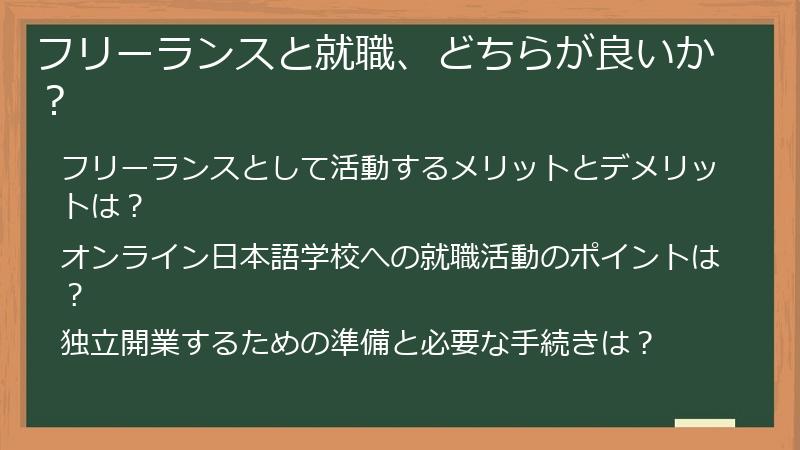 フリーランスと就職、どちらが良いか？

フリーランスとして活動するメリットとデメリットは？

オンライン日本語学校への就職活動のポイントは？

独立開業するための準備と必要な手続きは？